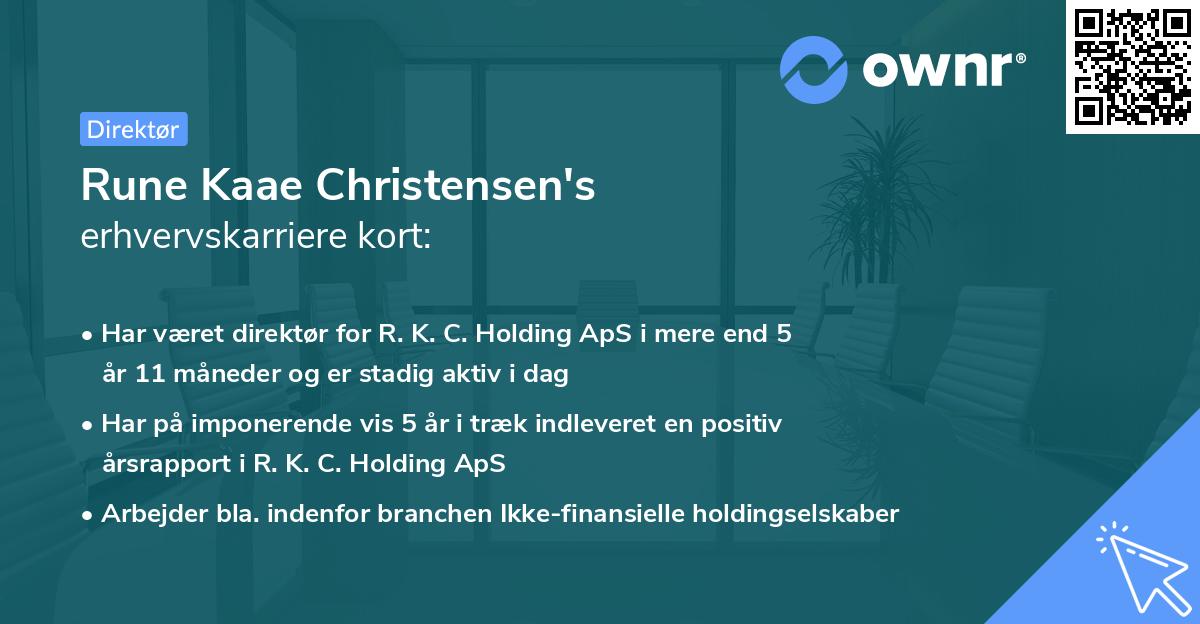 ownr®

Direktør

Rune Kaae Christensen's
erhvervskarriere kort:

• Har været direktør for R. K. C. Holding ApS i mere end 5 år 11 måneder og er stadig aktiv i dag
• Har på imponerende vis 5 år i træk indleveret en positiv årsrapport i R. K. C. Holding ApS
• Arbejder bla. indenfor branchen Ikke-finansielle holdingselskaber